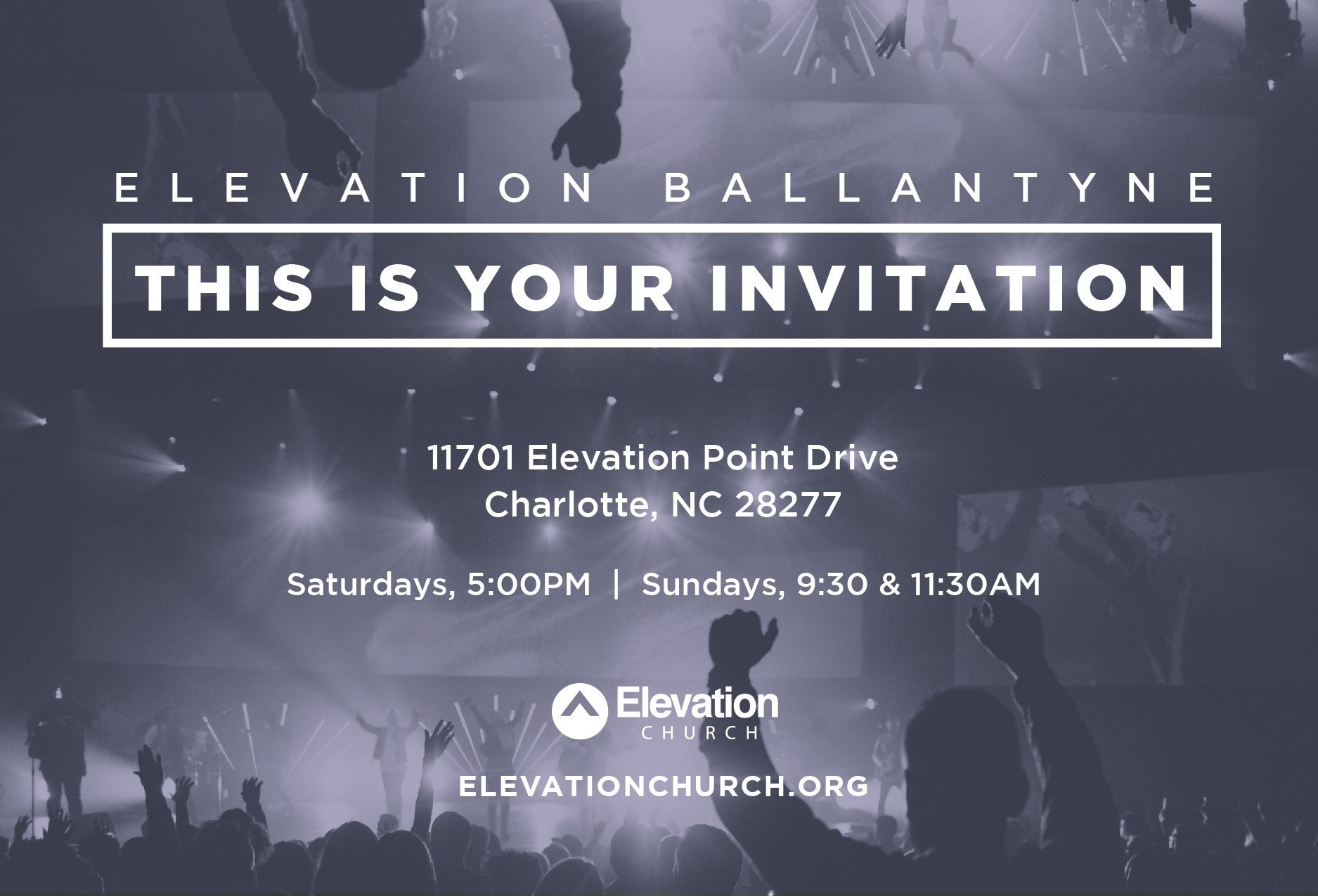 ELEVATION BALLANTYNE

THIS IS YOUR INVITATION

11701 Elevation Point Drive
Charlotte, NC 28277

Saturdays, 5:00PM | Sundays, 9:30 & 11:30AM

Elevation
CHURCH

ELEVATIONCHURCH.ORG